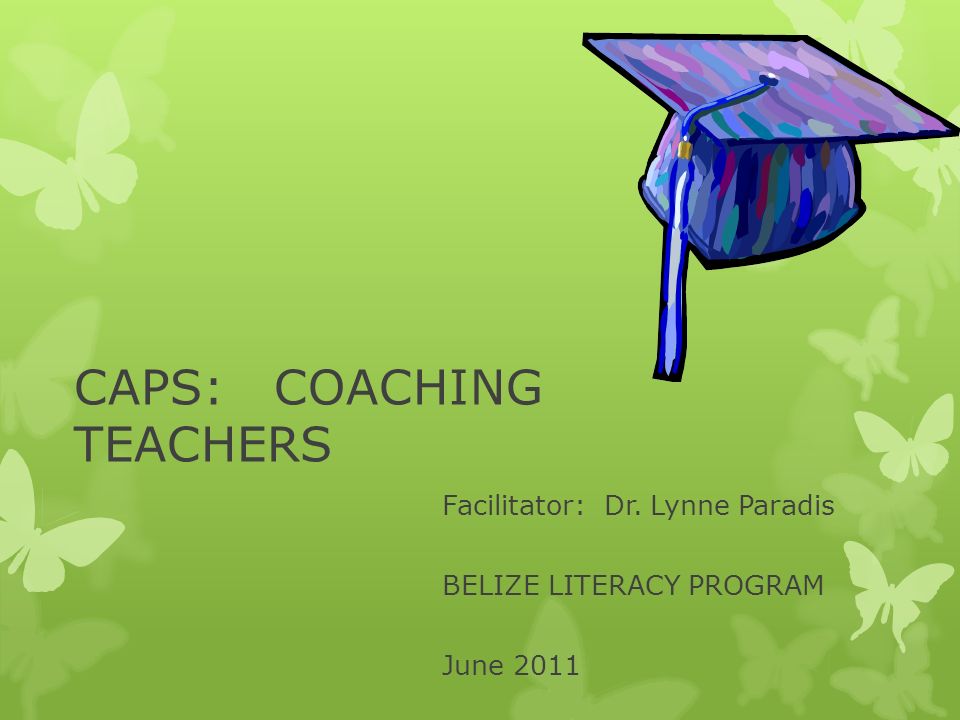 CAPS: COACHING TEACHERS

Facilitator: Dr. Lynne Paradis

BELIZE LITERACY PROGRAM

June 2011